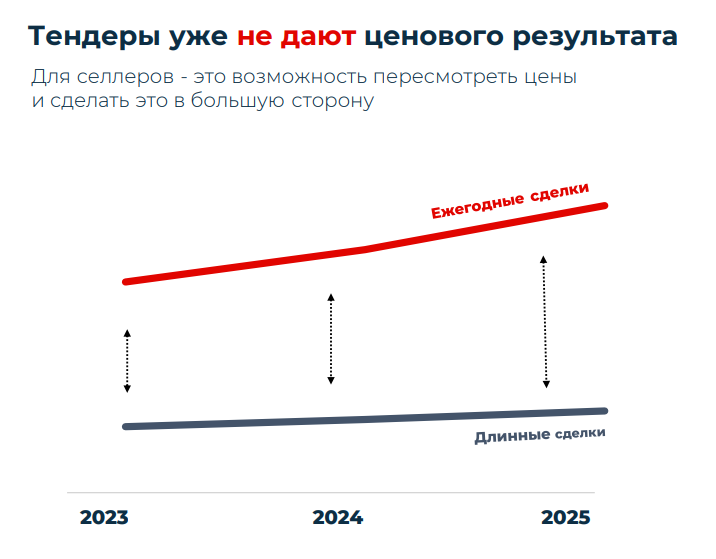 Тендеры уже не дают ценового результата

Для селлеров - это возможность пересмотреть цены и сделать это в большую сторону

Ежегодные сделки

Длинные сделки

2023

2024

2025